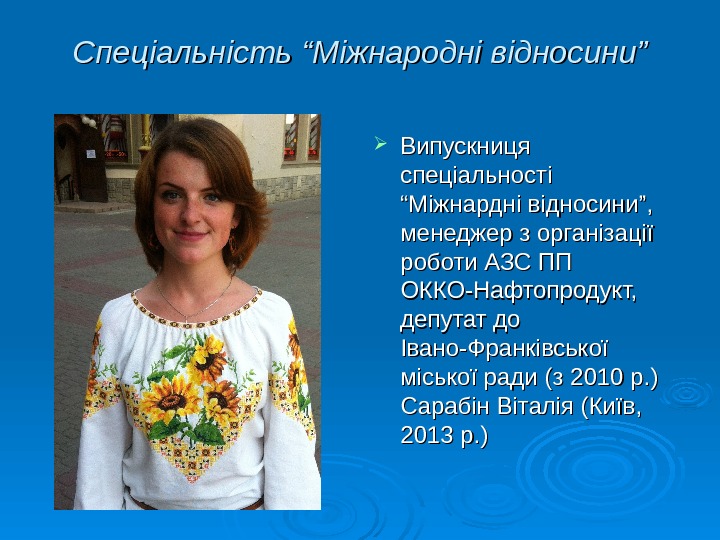 Спеціальність “Міжнародні відносини”

Випускниця спеціальності “Міжнардні відносини”, менеджер з організації роботи АЗС ПП ОККО-Нафтопродукт, депутат до Івано-Франківської міської ради (з 2010 р.) Сарабін Віталія (Київ, 2013 р.)